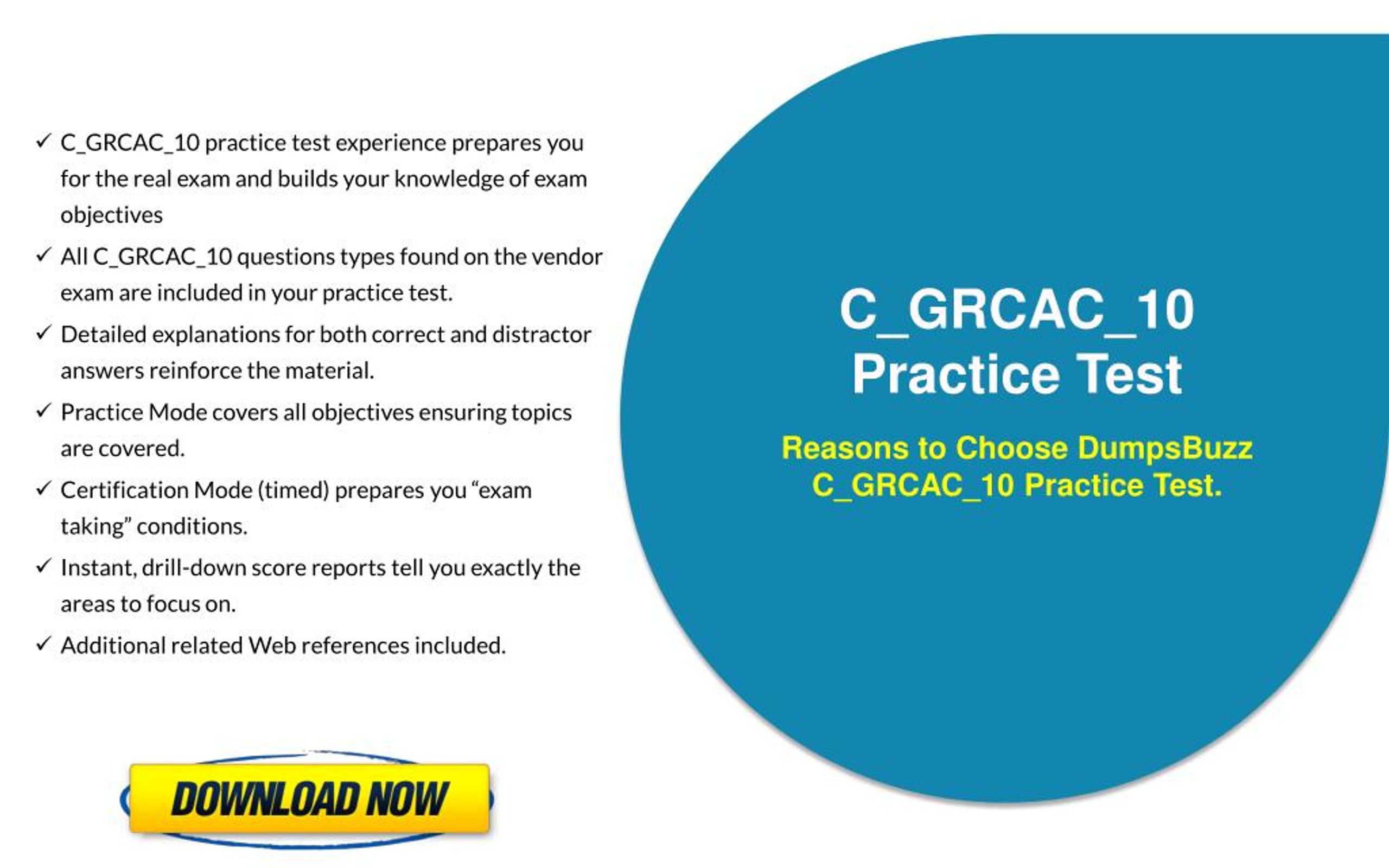 ✓ C_GRCAC_10 practice test experience prepares you for the real exam and builds your knowledge of exam objectives

✓ All C_GRCAC_10 questions types found on the vendor exam are included in your practice test.

✓ Detailed explanations for both correct and distractor answers reinforce the material.

✓ Practice Mode covers all objectives ensuring topics are covered.

✓ Certification Mode (timed) prepares you “exam taking” conditions.

✓ Instant, drill-down score reports tell you exactly the areas to focus on.

✓ Additional related Web references included.

DOWNLOAD NOW

C_GRCAC_10
Practice Test

Reasons to Choose DumpsBuzz C_GRCAC_10 Practice Test.